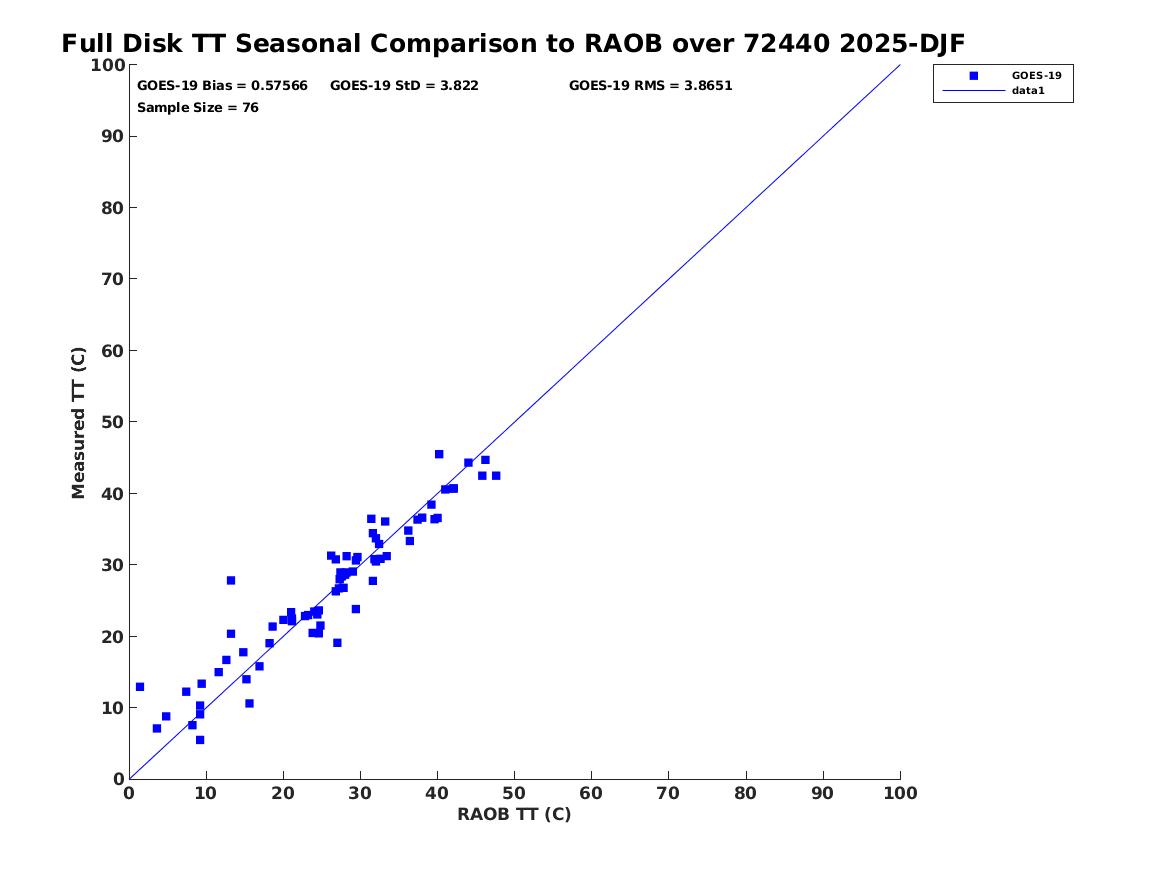 Full Disk TT Seasonal Comparison to RAOB over 72440 2025-DJF

GOES-19 Bias = 0.57566 GOES-19 StD = 3.822 GOES-19 RMS = 3.8651
Sample Size = 76

GOES-19
data1

Measured TT (C)

100
90
80
70
60
50
40
30
20
10
0

0 10 20 30 40 50 60 70 80 90 100

RAOB TT (C)